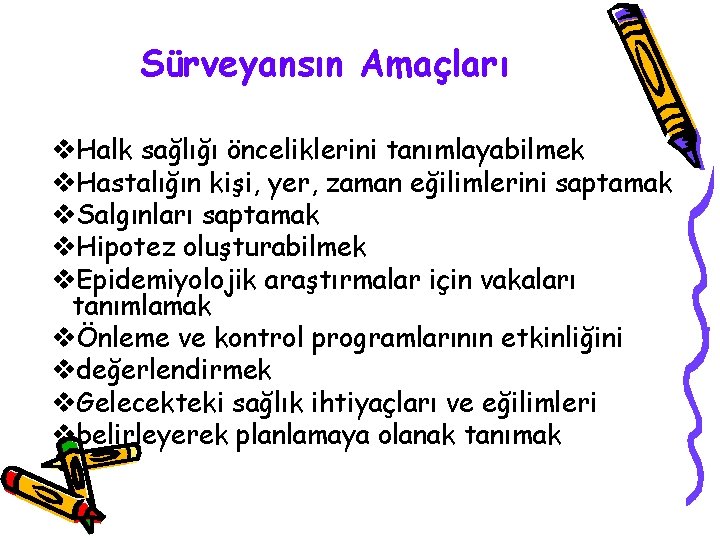 Sürveyansın Amaçları

❖Halk sağlığı önceliklerini tanımlayabilmek
❖Hastalığın kişi, yer, zaman eğilimlerini saptamak
❖Salgınları saptamak
❖Hipotez oluşturabilmek
❖Epidemiyolojik araştırmalar için vakaları tanımlamak
❖Önleme ve kontrol programlarının etkinliğini
❖değerlendirmek
❖Gelecekteki sağlık ihtiyaçları ve eğilimleri
❖belirleyerek planlamaya olanak tanımak